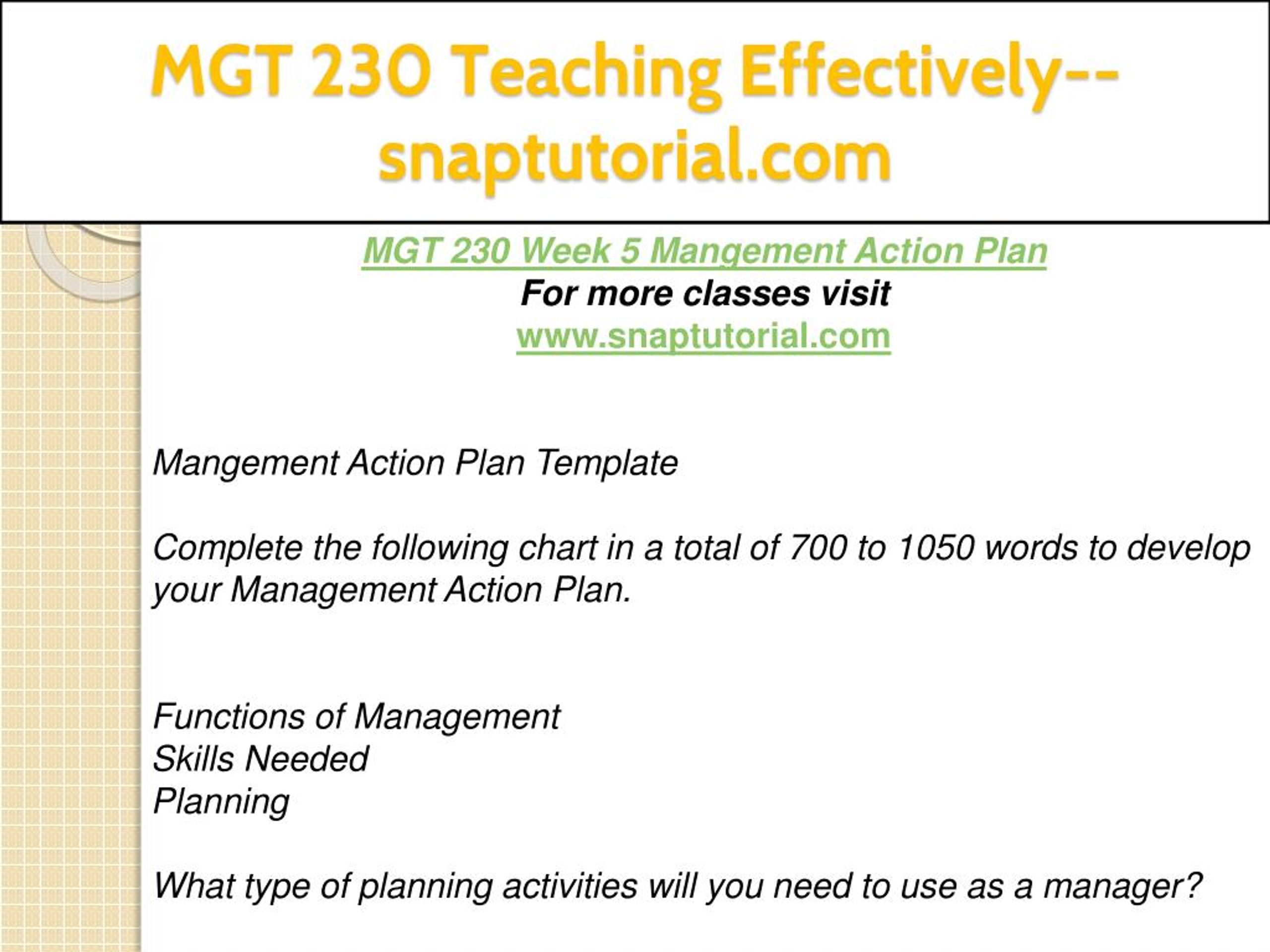 MGT 230 Teaching Effectively--snaptutorial.com

MGT 230 Week 5 Mangement Action Plan
For more classes visit
www.snaptutorial.com

Mangement Action Plan Template

Complete the following chart in a total of 700 to 1050 words to develop your Management Action Plan.

Functions of Management
Skills Needed
Planning

What type of planning activities will you need to use as a manager?